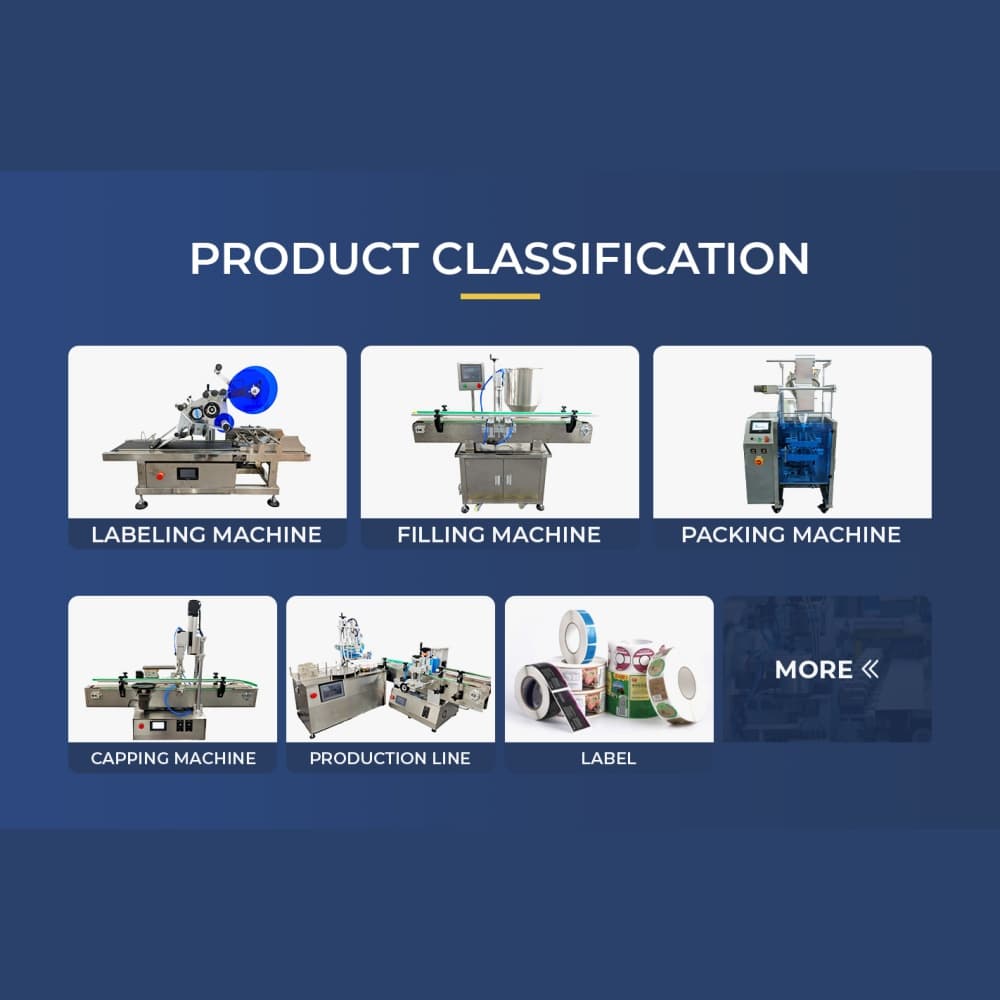 PRODUCT CLASSIFICATION

LABELING MACHINE

FILLING MACHINE

PACKING MACHINE

CAPPING MACHINE

PRODUCTION LINE

LABEL

MORE «